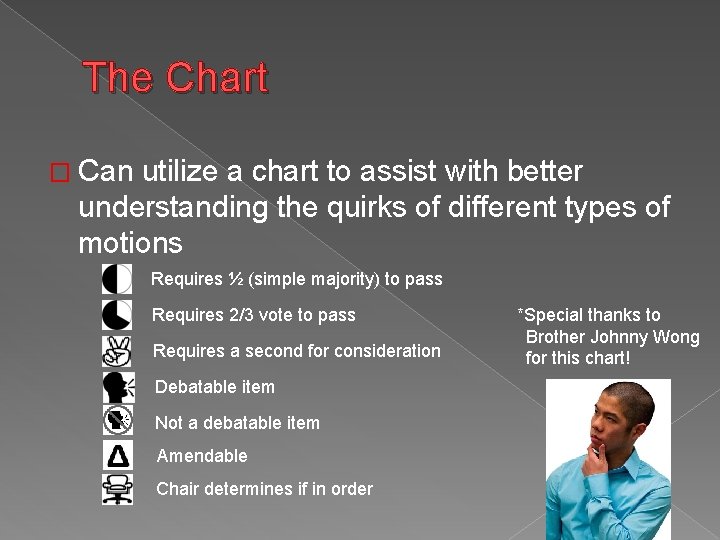 The Chart

Can utilize a chart to assist with better understanding the quirks of different types of motions

Requires ½ (simple majority) to pass

Requires 2/3 vote to pass

Requires a second for consideration

Debatable item

Not a debatable item

Amendable

Chair determines if in order

*Special thanks to Brother Johnny Wong for this chart!